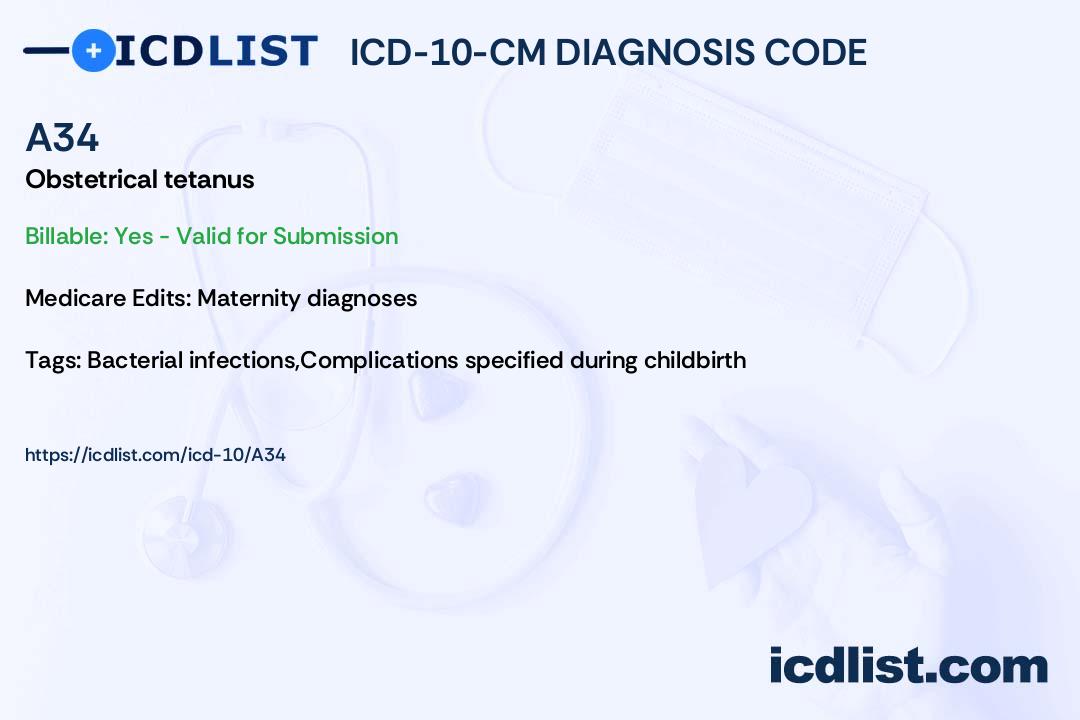 ICDLIST ICD-10-CM DIAGNOSIS CODE

A34
Obstetrical tetanus

Billable: Yes - Valid for Submission

Medicare Edits: Maternity diagnoses

Tags: Bacterial infections,Complications specified during childbirth

https://icdlist.com/icd-10/A34

icdlist.com